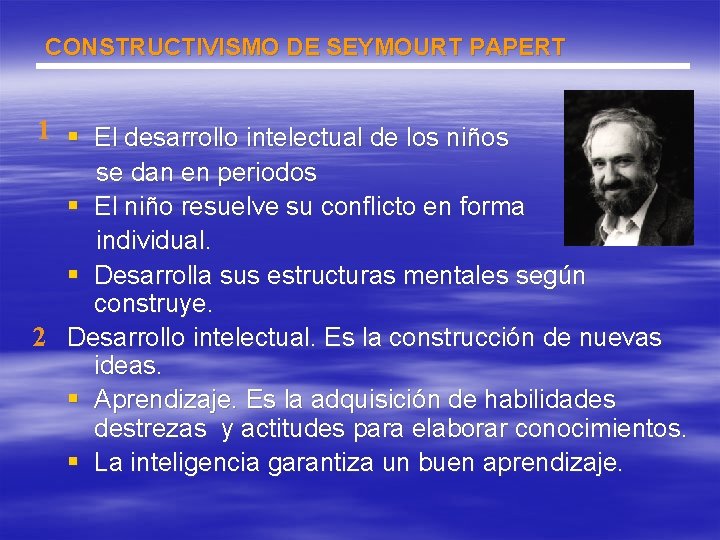 CONSTRUCTIVISMO DE SEYMOURT PAPERT

1 ▪ El desarrollo intelectual de los niños se dan en periodos
▪ El niño resuelve su conflicto en forma individual.
▪ Desarrolla sus estructuras mentales según construye.

2 Desarrollo intelectual. Es la construcción de nuevas ideas.
▪ Aprendizaje. Es la adquisición de habilidades destrezas y actitudes para elaborar conocimientos.
▪ La inteligencia garantiza un buen aprendizaje.